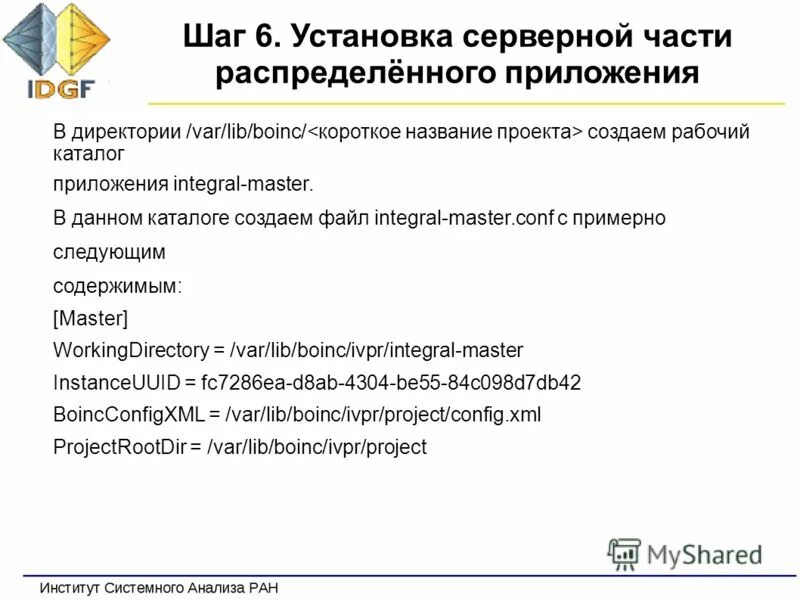 IDGF

Шаг 6. Установка серверной части распределённого приложения

В директории /var/lib/boinc/<короткое название проекта> создаем рабочий каталог

приложения integral-master.

В данном каталоге создаем файл integral-master.conf с примерно

следующим

содержимым:

[Master]

WorkingDirectory = /var/lib/boinc/ivpr/integral-master

InstanceUUID = fc7286ea-d8ab-4304-be55-84c098d7db42

BoincConfigXML = /var/lib/boinc/ivpr/project/config.xml

ProjectRootDir = /var/lib/boinc/ivpr/project

MyShared

Институт Системного Анализа РАН